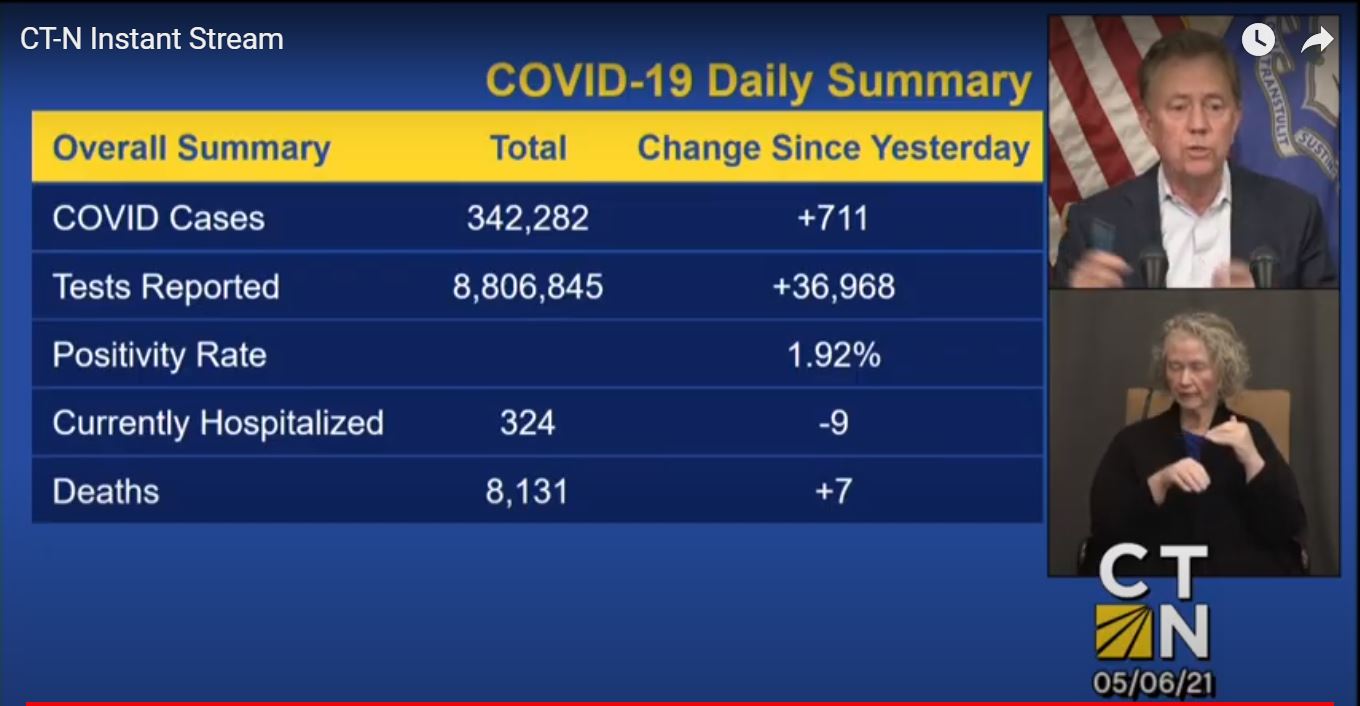 CT-N Instant Stream

COVID-19 Daily Summary

| Overall Summary | Total | Change Since Yesterday |
|---|---|---|
| COVID Cases | 342,282 | +711 |
| Tests Reported | 8,806,845 | +36,968 |
| Positivity Rate | | 1.92% |
| Currently Hospitalized | 324 | -9 |
| Deaths | 8,131 | +7 |

CT N
05/06/21